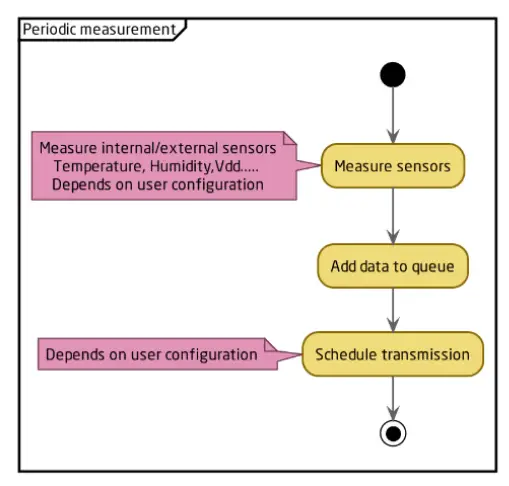 Periodic measurement

Measure internal/external sensors
Temperature, Humidity,Vdd.....
Depends on user configuration

Measure sensors

Add data to queue

Depends on user configuration

Schedule transmission